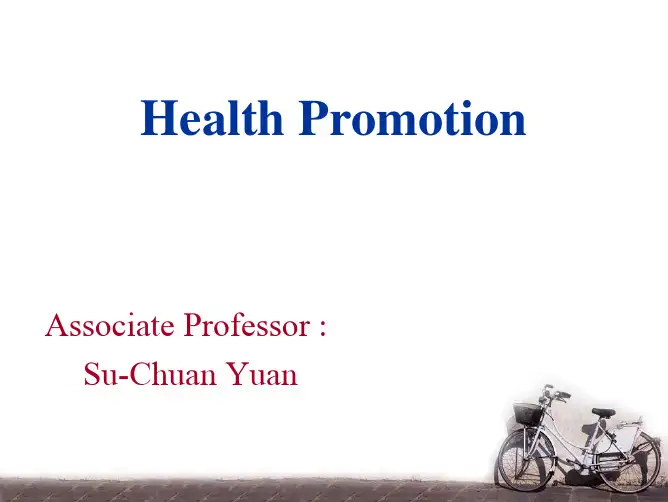 Health Promotion

Associate Professor :
Su-Chuan Yuan